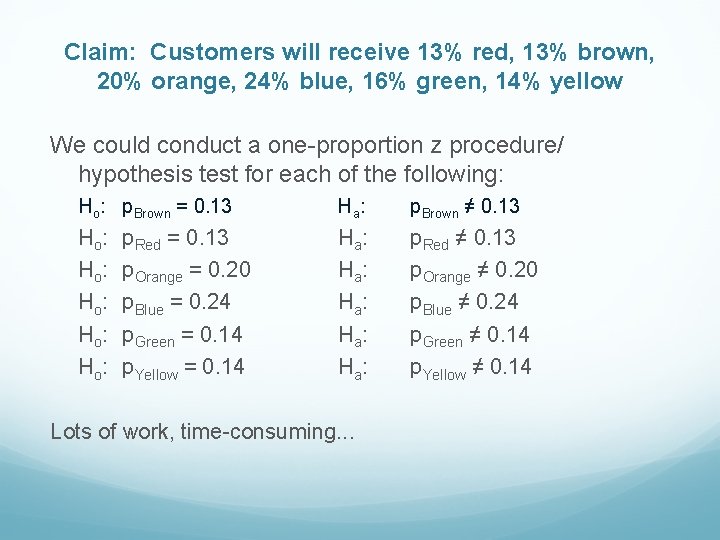 Claim: Customers will receive 13% red, 13% brown, 20% orange, 24% blue, 16% green, 14% yellow

We could conduct a one-proportion z procedure/ hypothesis test for each of the following:

$H_o$: $p_{Brown} = 0.13$ $H_a$: $p_{Brown} \neq 0.13$

$H_o$: $p_{Red} = 0.13$ $H_a$: $p_{Red} \neq 0.13$

$H_o$: $p_{Orange} = 0.20$ $H_a$: $p_{Orange} \neq 0.20$

$H_o$: $p_{Blue} = 0.24$ $H_a$: $p_{Blue} \neq 0.24$

$H_o$: $p_{Green} = 0.14$ $H_a$: $p_{Green} \neq 0.14$

$H_o$: $p_{Yellow} = 0.14$ $H_a$: $p_{Yellow} \neq 0.14$

Lots of work, time-consuming...